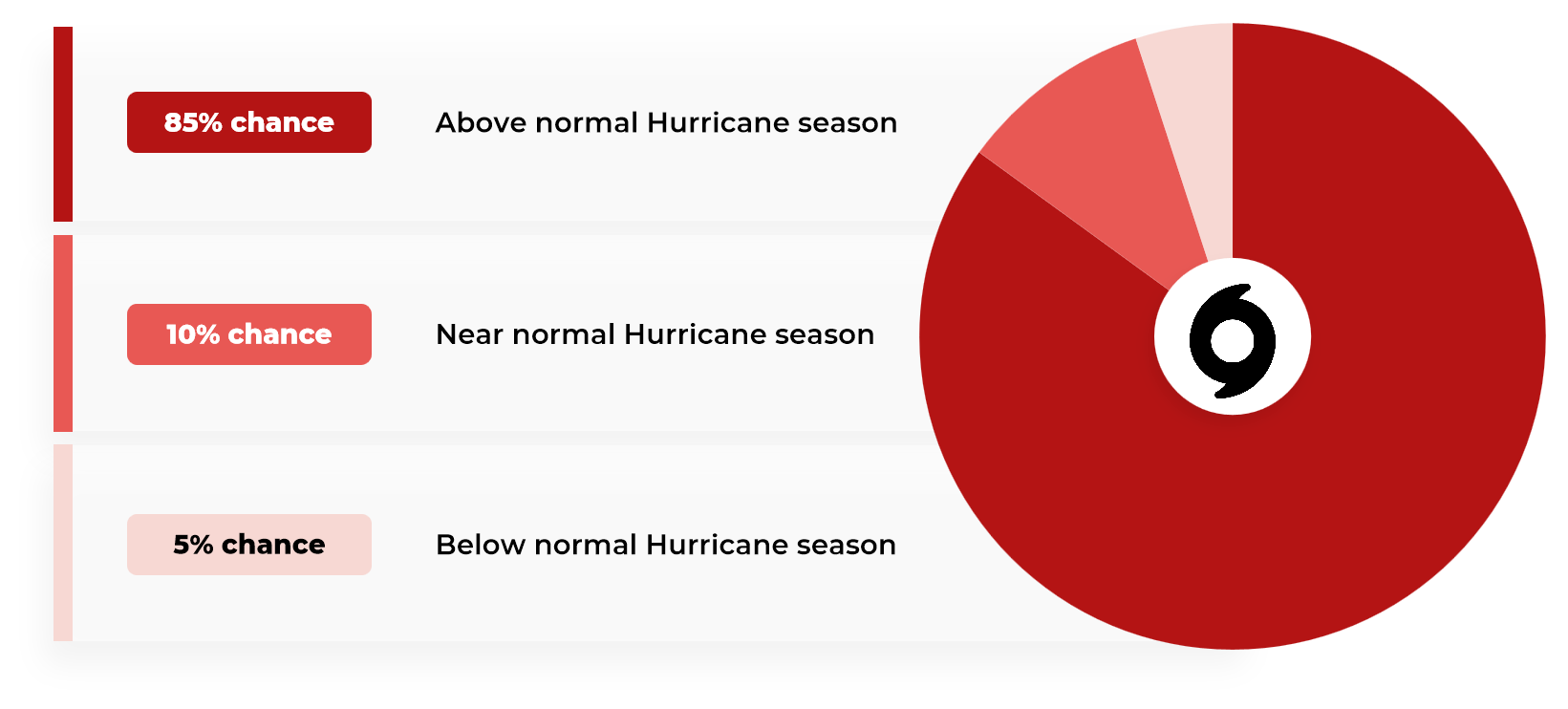 85% chance
Above normal Hurricane season

10% chance
Near normal Hurricane season

5% chance
Below normal Hurricane season